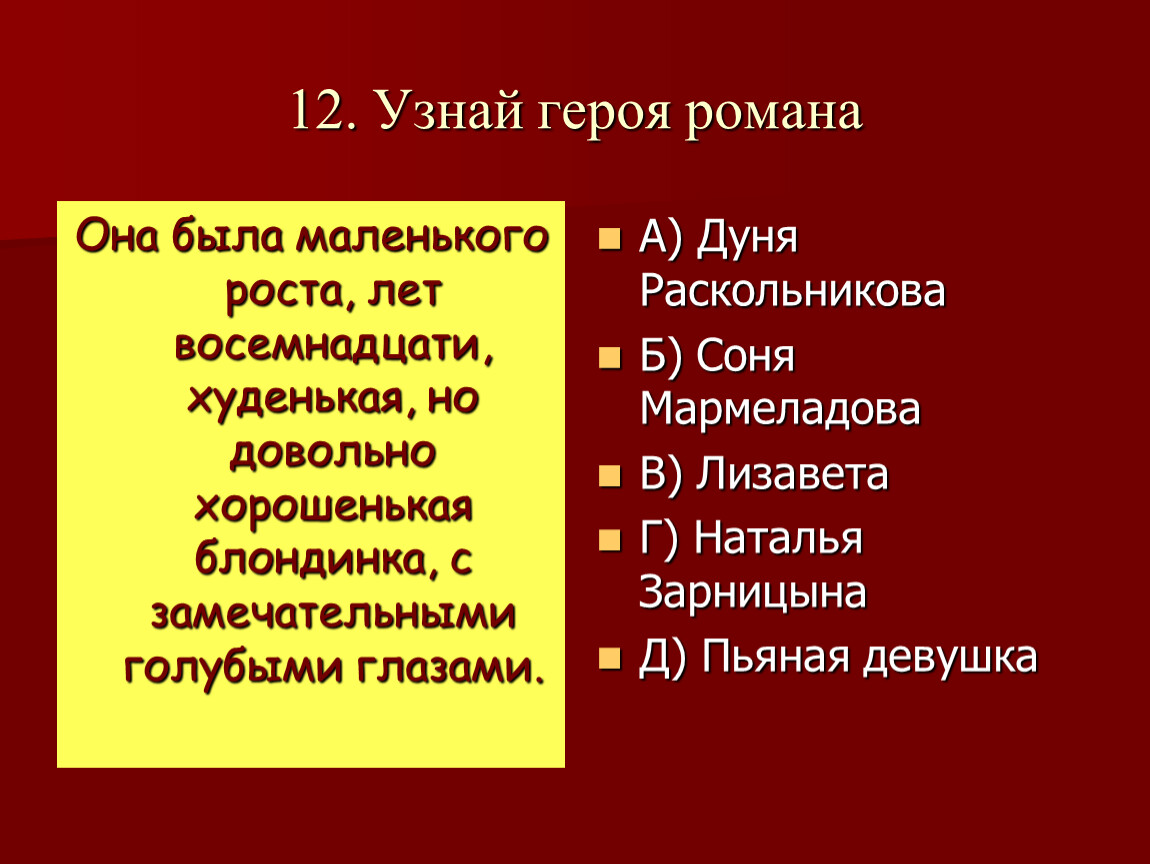 12. Узнай героя романа

Она была маленького роста, лет восемнадцати, худенькая, но довольно хорошенькая блондинка, с замечательными голубыми глазами.

А) Дуня Раскольникова

Б) Соня Мармеладова

В) Лизавета

Г) Наталья Зарницына

Д) Пьяная девушка